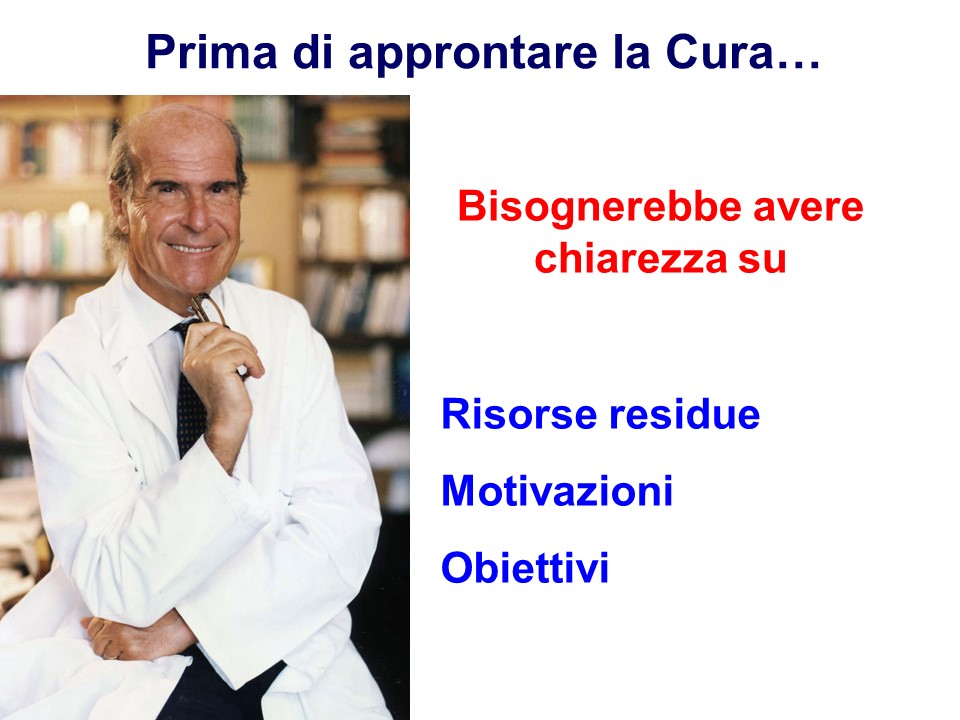 Prima di approntare la Cura…

Bisognerebbe avere chiarezza su

Risorse residue

Motivazioni

Obiettivi